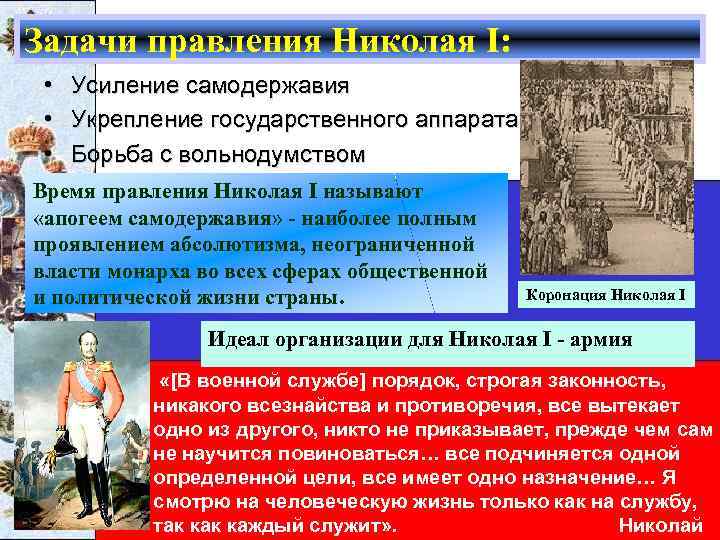 Задачи правления Николая I:

• Усиление самодержавия
• Укрепление государственного аппарата
• Борьба с вольнодумством

Время правления Николая I называют «апогеем самодержавия» - наиболее полным проявлением абсолютизма, неограниченной власти монарха во всех сферах общественной и политической жизни страны.

Коронация Николая I

Идеал организации для Николая I - армия

«[В военной службе] порядок, строгая законность, никакого всезнайства и противоречия, все вытекает одно из другого, никто не приказывает, прежде чем сам не научится повиноваться… все подчиняется одной определенной цели, все имеет одно назначение… Я смотрю на человеческую жизнь только как на службу, так как каждый служит». Николай